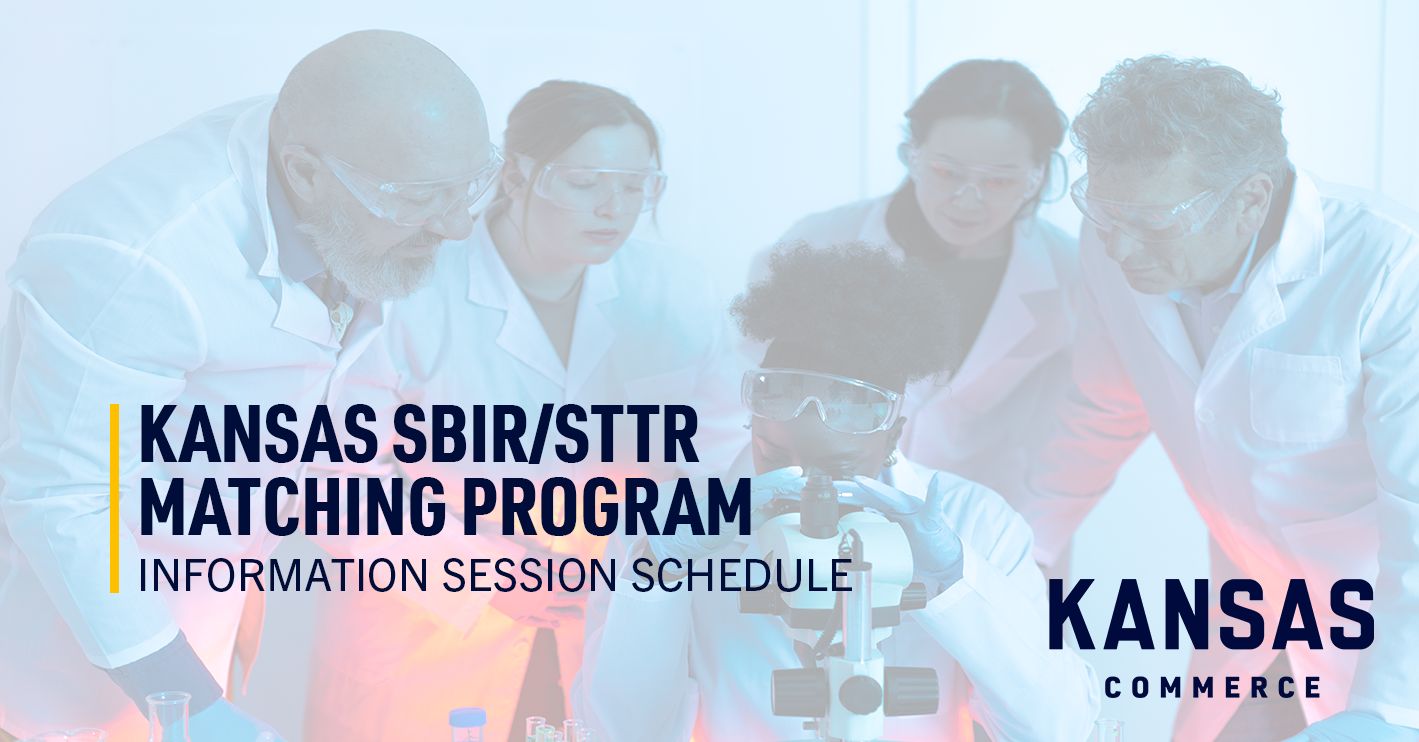 KANSAS SBIR/STTR MATCHING PROGRAM
INFORMATION SESSION SCHEDULE

KANSAS
COMMERCE